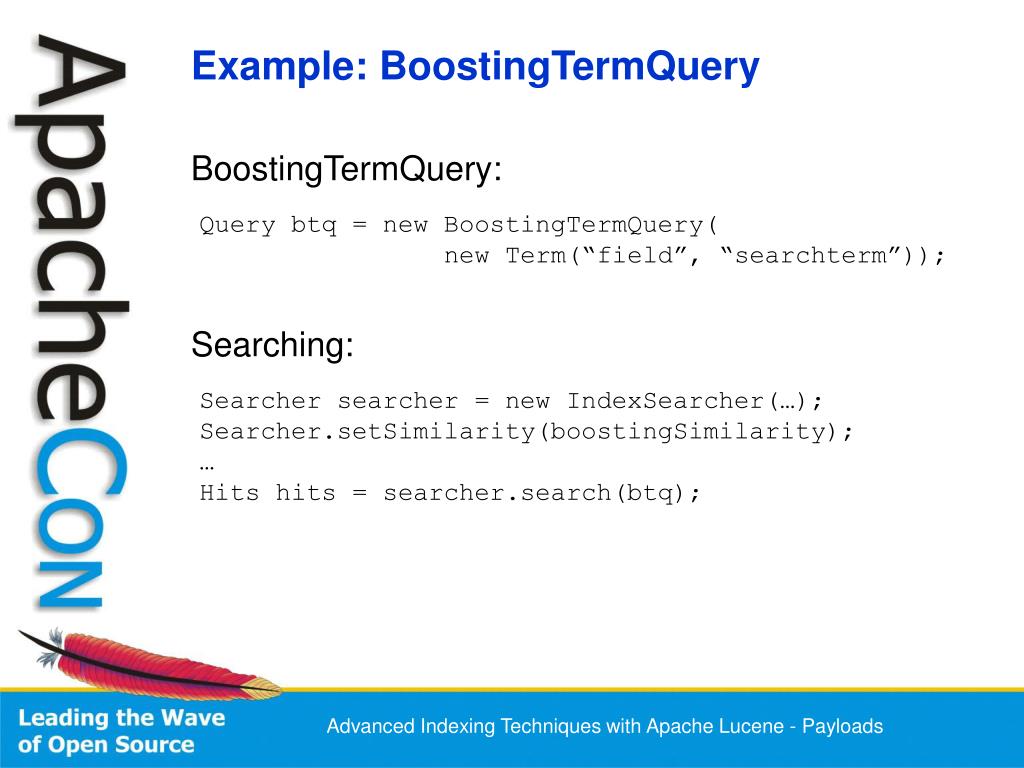 ApacheCon

Example: BoostingTermQuery

BoostingTermQuery:

Query btq = new BoostingTermQuery(
new Term(“field”, “searchterm”));

Searching:

Searcher searcher = new IndexSearcher(…);
Searcher.setSimilarity(boostingSimilarity);
…
Hits hits = searcher.search(btq);

Leading the Wave of Open Source

Advanced Indexing Techniques with Apache Lucene - Payloads